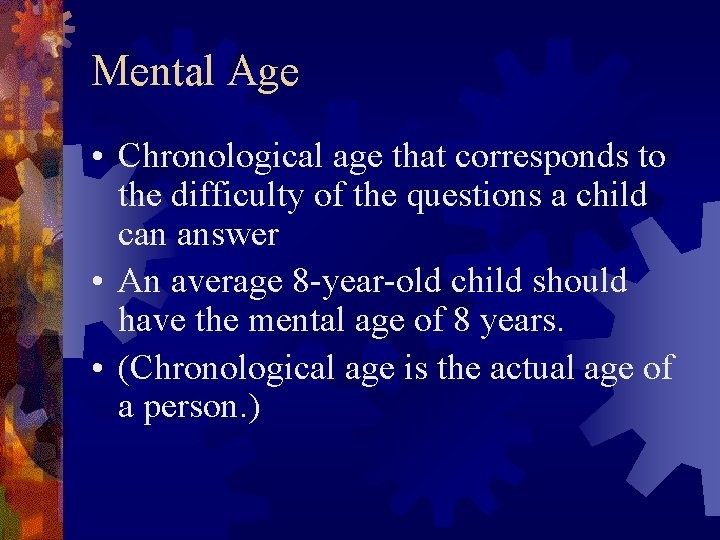 Mental Age

• Chronological age that corresponds to the difficulty of the questions a child can answer
• An average 8-year-old child should have the mental age of 8 years.
• (Chronological age is the actual age of a person.)